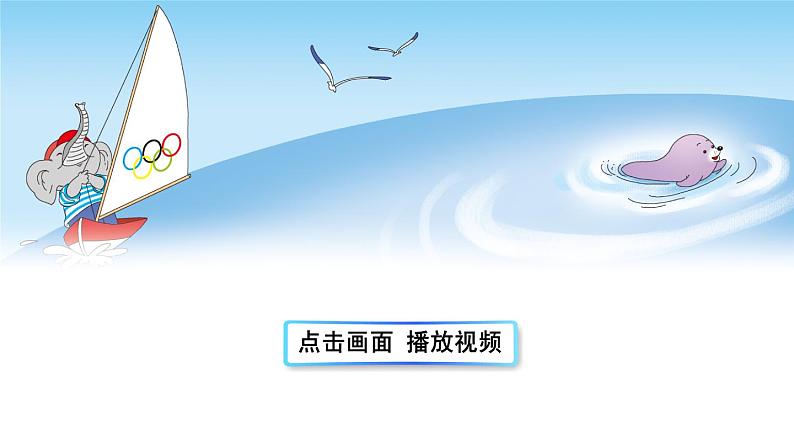 点击画面 播放视频